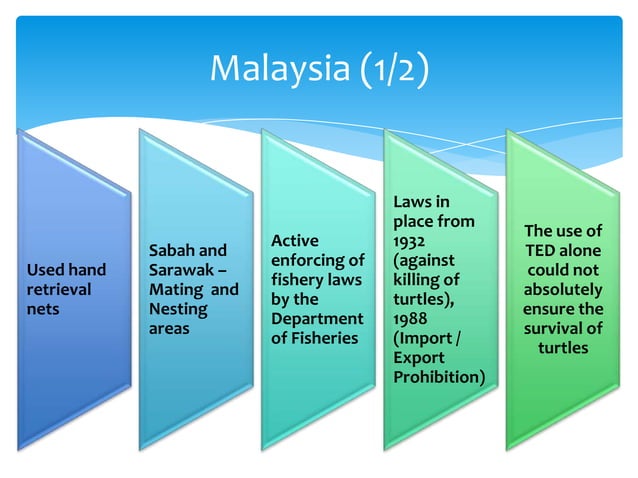 Malaysia (1/2)

Used hand retrieval nets

Sabah and Sarawak – Mating and Nesting areas

Active enforcing of fishery laws by the Department of Fisheries

Laws in place from 1932 (against killing of turtles), 1988 (Import / Export Prohibition)

The use of TED alone could not absolutely ensure the survival of turtles